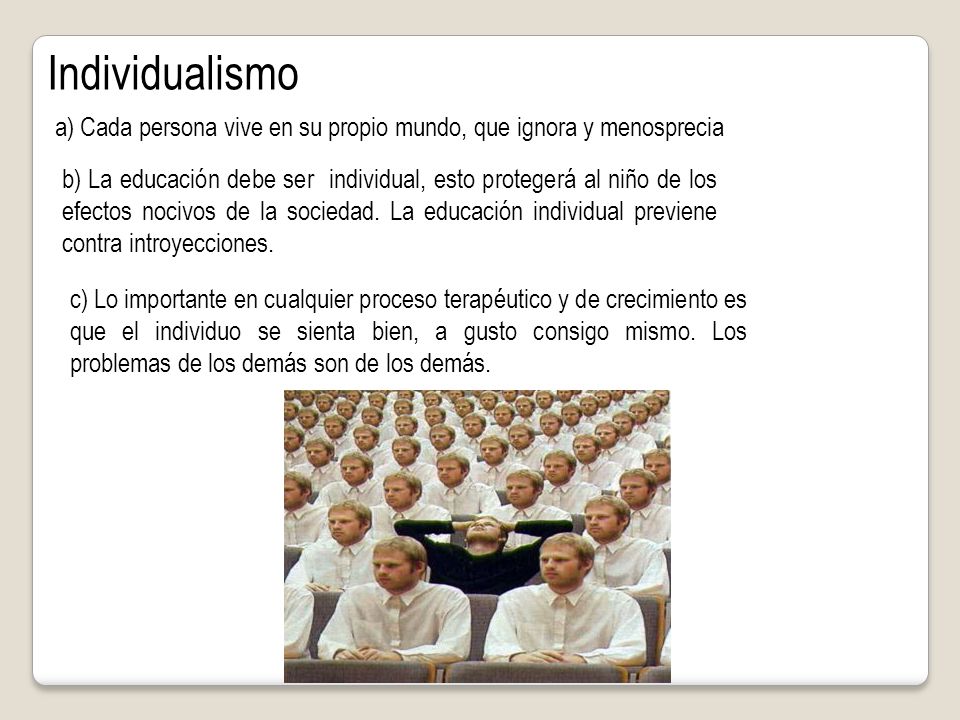 Individualismo

a) Cada persona vive en su propio mundo, que ignora y menosprecia

b) La educación debe ser individual, esto protegerá al niño de los efectos nocivos de la sociedad. La educación individual previene contra introyecciones.

c) Lo importante en cualquier proceso terapéutico y de crecimiento es que el individuo se sienta bien, a gusto consigo mismo. Los problemas de los demás son de los demás.